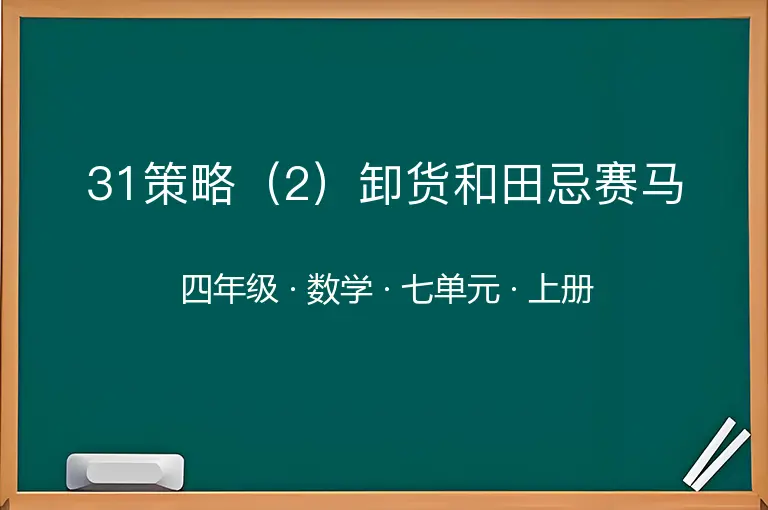 31策略（2）卸货和田忌赛马

四年级 · 数学 · 七单元 · 上册